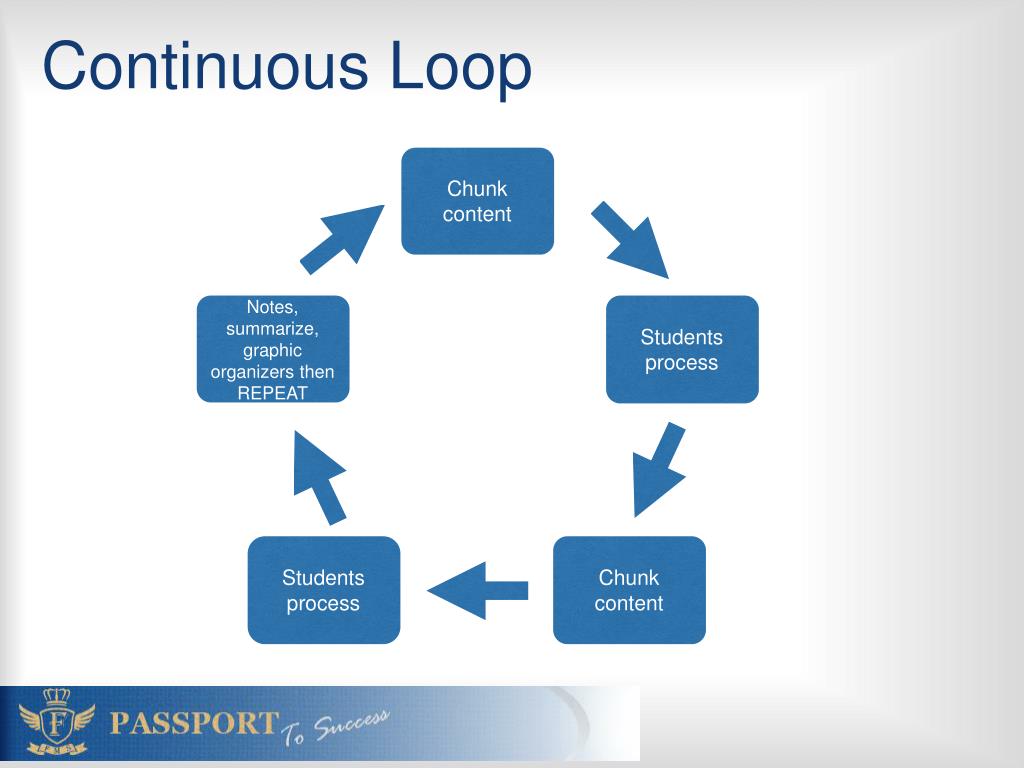 Continuous Loop

Chunk content

Students process

Chunk content

Students process

Notes, summarize, graphic organizers then REPEAT

F

PASSPORT To Success